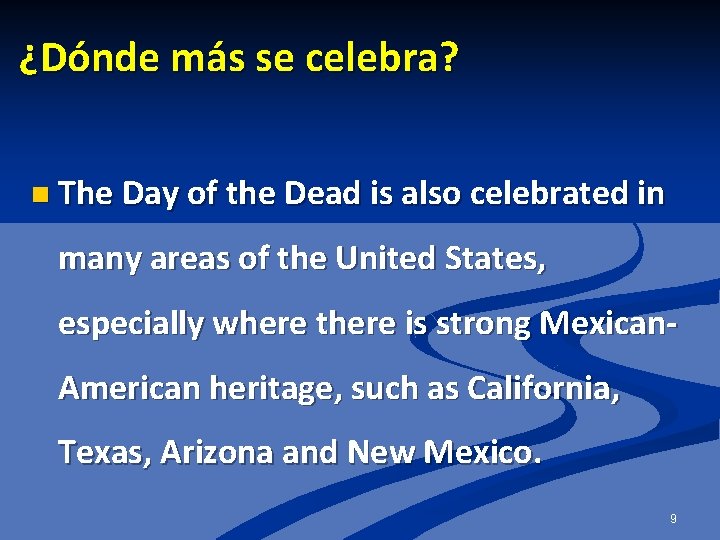 ¿Dónde más se celebra?

The Day of the Dead is also celebrated in many areas of the United States, especially where there is strong Mexican-American heritage, such as California, Texas, Arizona and New Mexico.

9